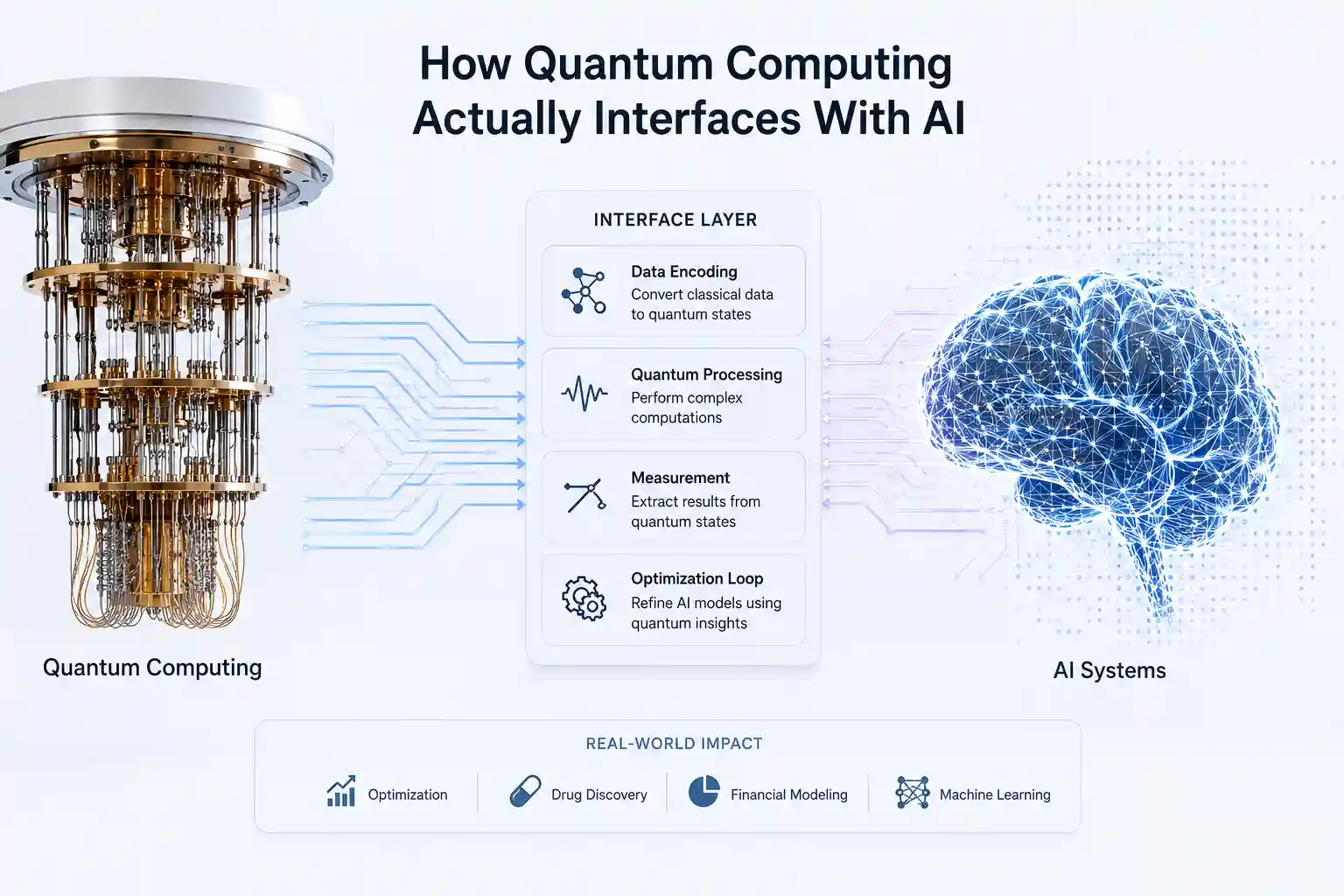 How Quantum Computing Actually Interfaces With AI

INTERFACE LAYER

Data Encoding
Convert classical data to quantum states

Quantum Processing
Perform complex computations

Measurement
Extract results from quantum states

Optimization Loop
Refine AI models using quantum insights

Quantum Computing

AI Systems

REAL-WORLD IMPACT

Optimization

Drug Discovery

Financial Modeling

Machine Learning